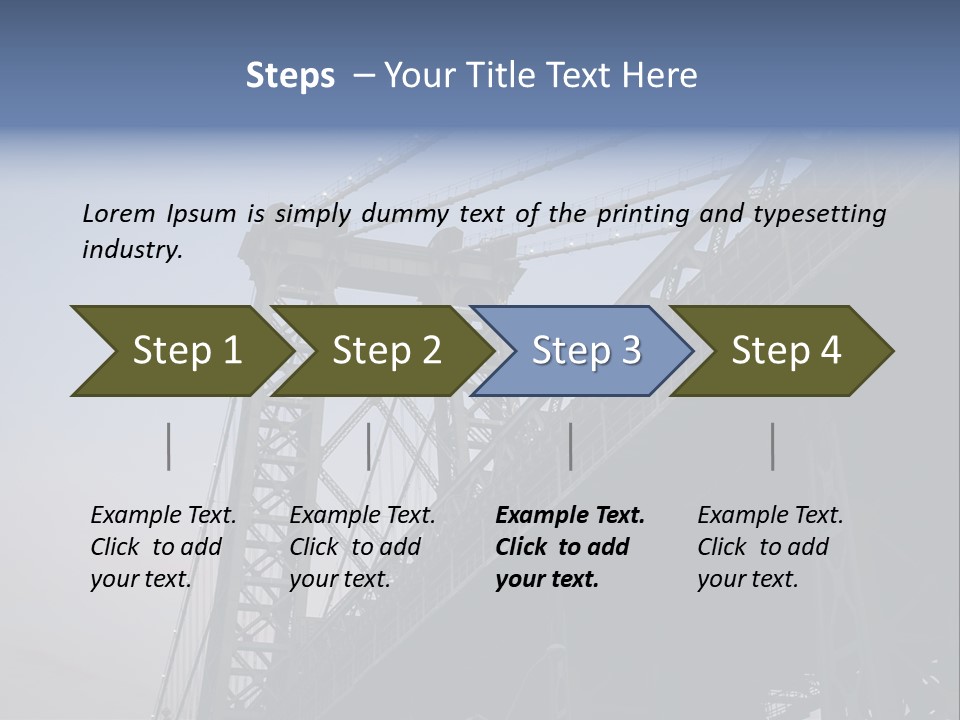 Steps – Your Title Text Here

Lorem Ipsum is simply dummy text of the printing and typesetting industry.

Step 1

Step 2

Step 3

Step 4

Example Text. Click to add your text.

Example Text. Click to add your text.

Example Text. Click to add your text.

Example Text. Click to add your text.